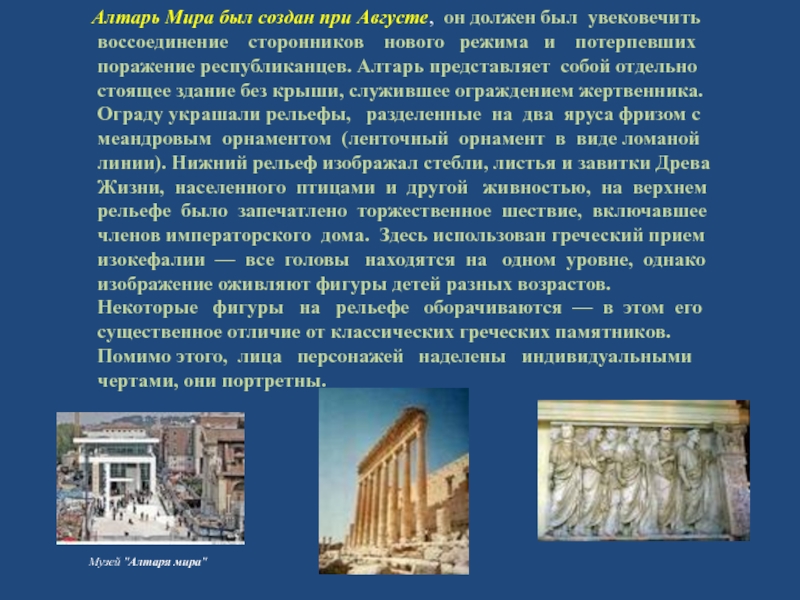 Алтарь Мира был создан при Августе, он должен был увековечить воссоединение сторонников нового режима и потерпевших поражение республиканцев. Алтарь представляет собой отдельно стоящее здание без крыши, служившее ограждением жертвенника. Ограду украшали рельефы, разделенные на два яруса фризом с меандровым орнаментом (ленточный орнамент в виде ломаной линии). Нижний рельеф изображал стебли, листья и завитки Древа Жизни, населенного птицами и другой живностью, на верхнем рельефе было запечатлено торжественное шествие, включавшее членов императорского дома. Здесь использован греческий прием изокефалии — все головы находятся на одном уровне, однако изображение оживляют фигуры детей разных возрастов. Некоторые фигуры на рельефе оборачиваются — в этом его существенное отличие от классических греческих памятников. Помимо этого, лица персонажей наделены индивидуальными чертами, они портретны.

Музей "Алтаря мира"